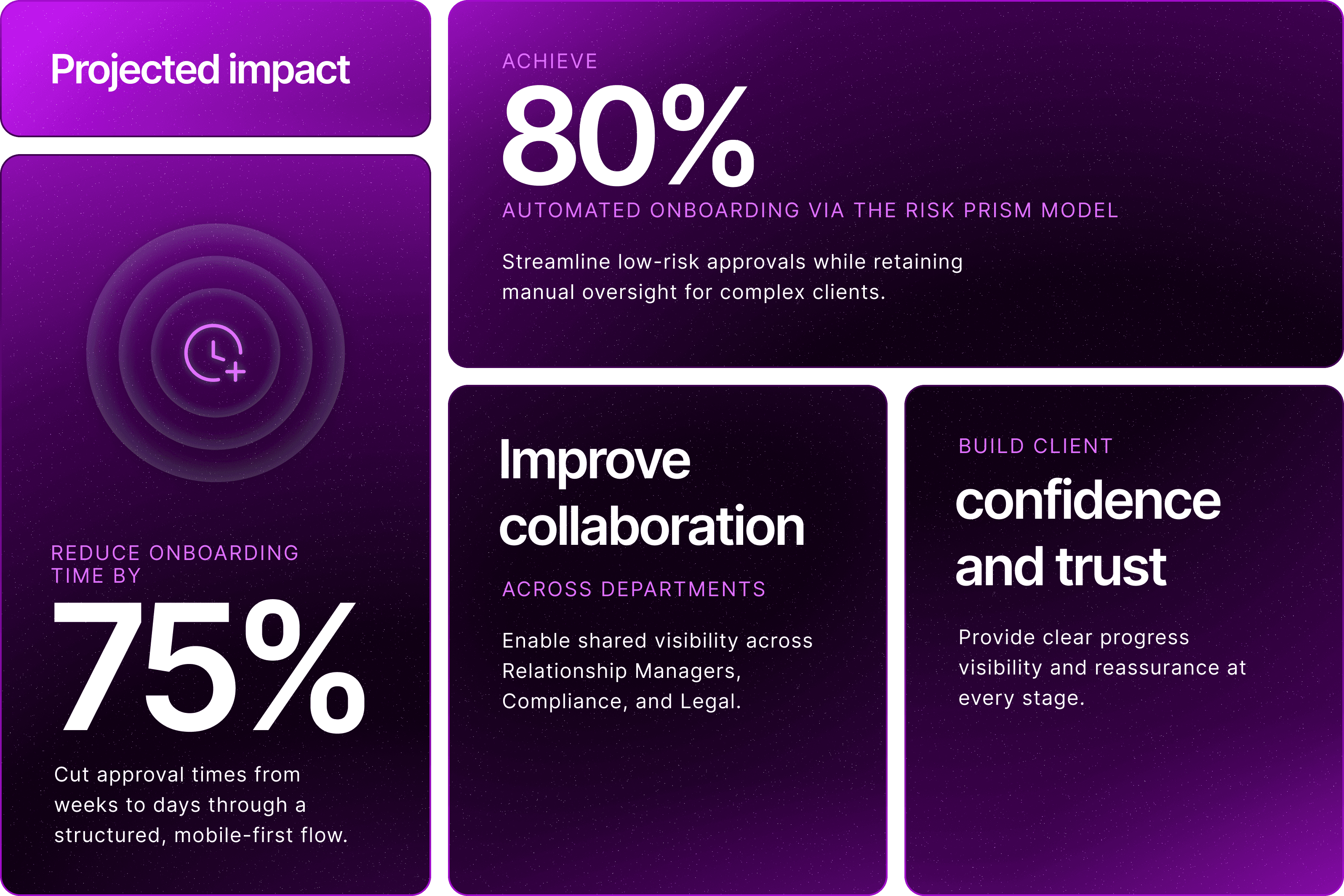 Projected impact

REDUCE ONBOARDING TIME BY

75%

Cut approval times from weeks to days through a structured, mobile-first flow.

ACHIEVE

80%

AUTOMATED ONBOARDING VIA THE RISK PRISM MODEL

Streamline low-risk approvals while retaining manual oversight for complex clients.

Improve collaboration

ACROSS DEPARTMENTS

Enable shared visibility across Relationship Managers, Compliance, and Legal.

BUILD CLIENT

confidence and trust

Provide clear progress visibility and reassurance at every stage.